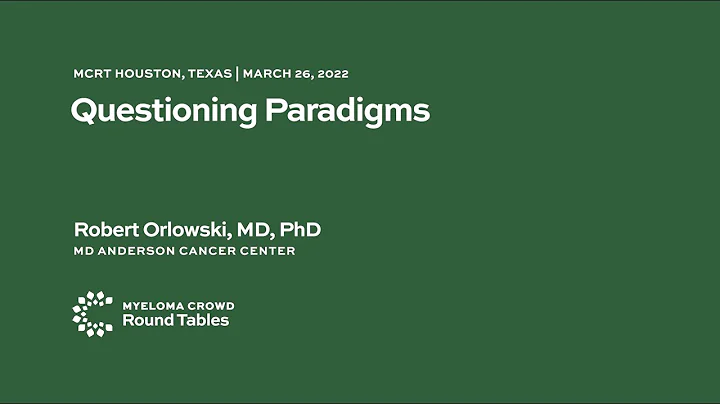 MCRT HOUSTON, TEXAS | MARCH 26, 2022

Questioning Paradigms

Robert Orlowski, MD, PhD
MD ANDERSON CANCER CENTER

MYELOMA CROWD
Round Tables